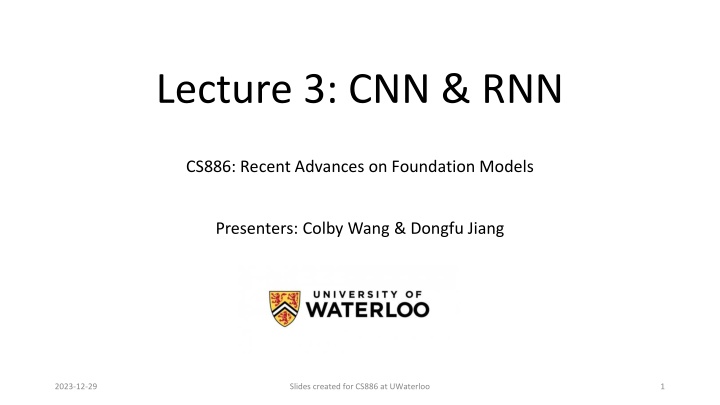 Lecture 3: CNN & RNN

CS886: Recent Advances on Foundation Models

Presenters: Colby Wang & Dongfu Jiang

UNIVERSITY OF
WATERLOO

2023-12-29

Slides created for CS886 at UWaterloo

1